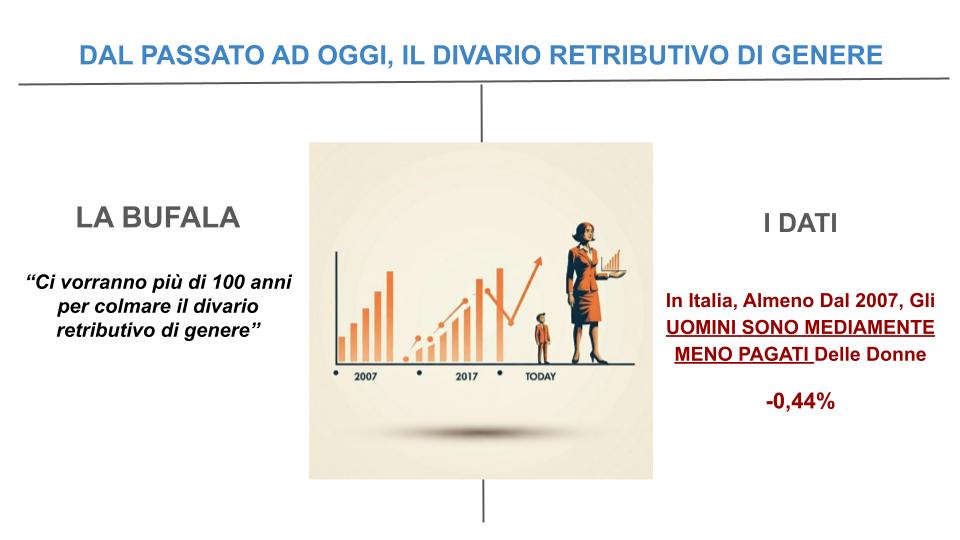 DAL PASSATO AD OGGI, IL DIVARIO RETRIBUTIVO DI GENERE

LA BUFALA

“Ci vorranno più di 100 anni per colmare il divario retributivo di genere”

2007

2017

TODAY

I DATI

In Italia, Almeno Dal 2007, Gli UOMINI SONO MEDIAMENTE MENO PAGATI Delle Donne

-0,44%